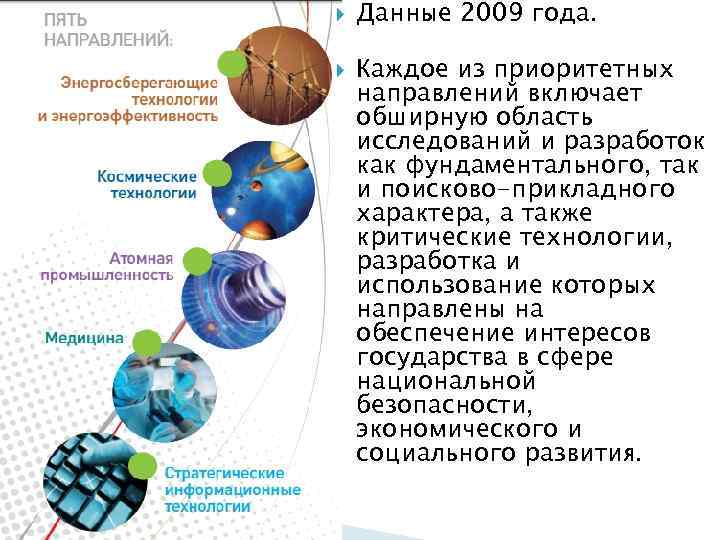 ПЯТЬ НАПРАВЛЕНИЙ:

Энергосберегающие технологии и энергоэффективность

Космические технологии

Атомная промышленность

Медицина

Стратегические информационные технологии

Данные 2009 года.

Каждое из приоритетных направлений включает обширную область исследований и разработок как фундаментального, так и поисково-прикладного характера, а также критические технологии, разработка и использование которых направлены на обеспечение интересов государства в сфере национальной безопасности, экономического и социального развития.